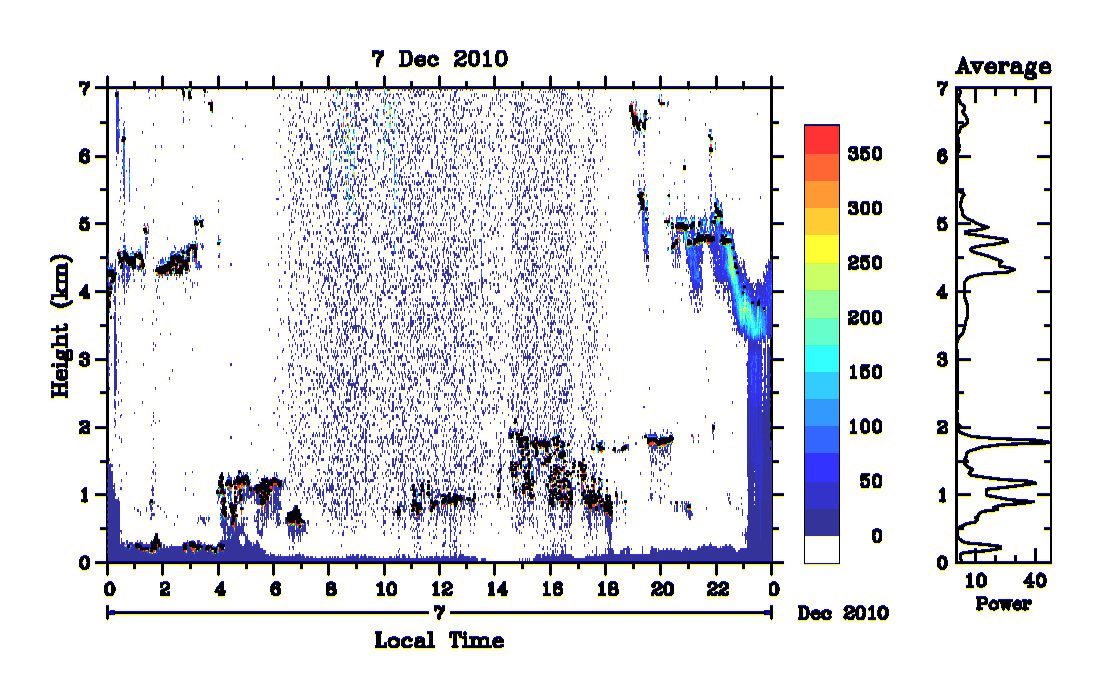 7 Dec 2010

Height (km)

7
6
5
4
3
2
1
0

0 2 4 6 8 10 12 14 16 18 20 22 0

7

Dec 2010

Local Time

350
300
250
200
150
100
50
0

Average

7
6
5
4
3
2
1
0

10 40

Power